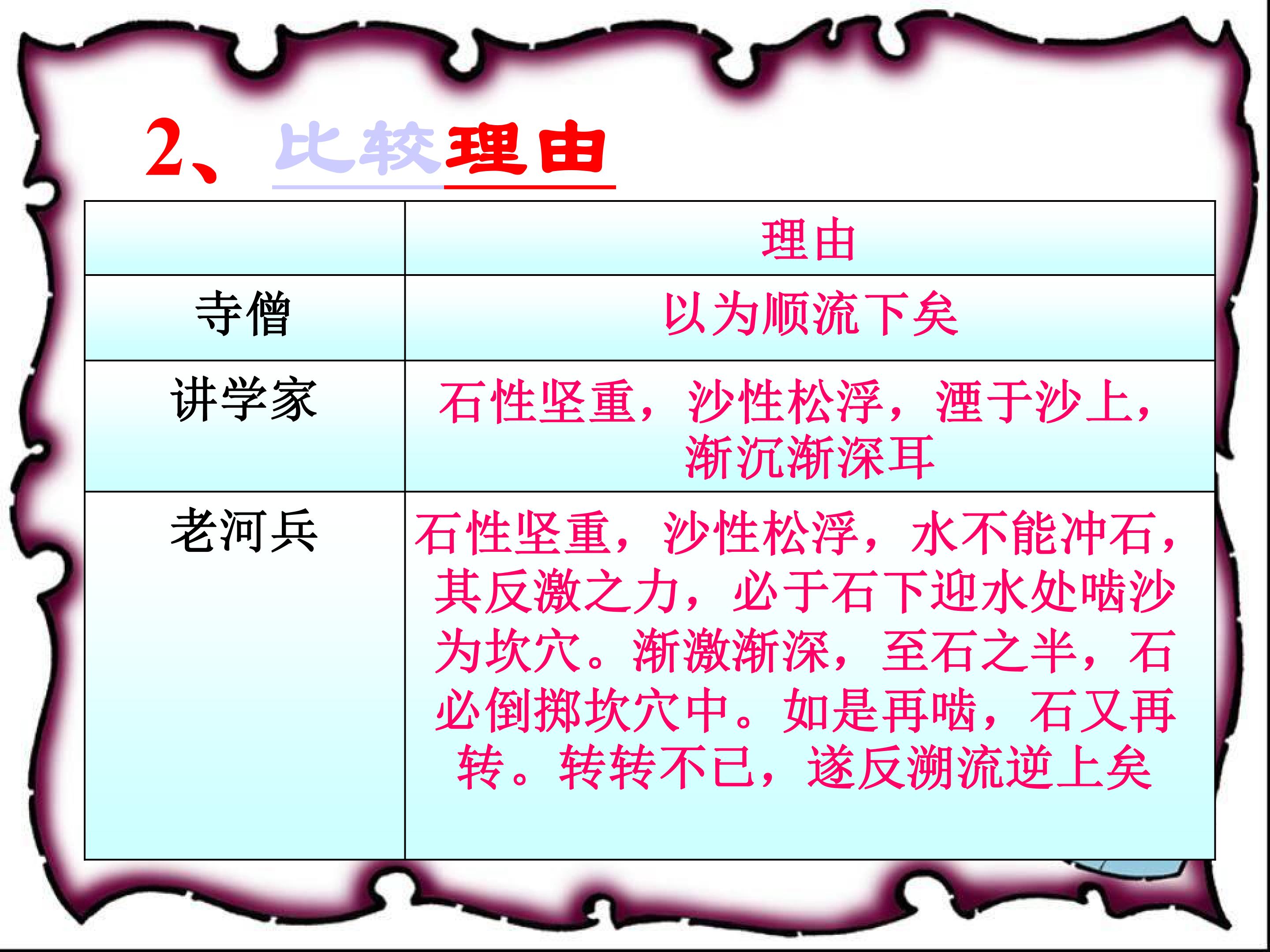 2、比较理由

| | 理由 |
|---|---|
| 寺僧 | 以为顺流下矣 |
| 讲学家 | 石性坚重，沙性松浮，湮于沙上，渐沉渐深耳 |
| 老河兵 | 石性坚重，沙性松浮，水不能冲石，其反激之力，必于石下迎水处啮沙为坎穴。渐激渐深，至石之半，石必倒掷坎穴中。如是再啮，石又再转。转转不已，遂反溯流逆上矣 |